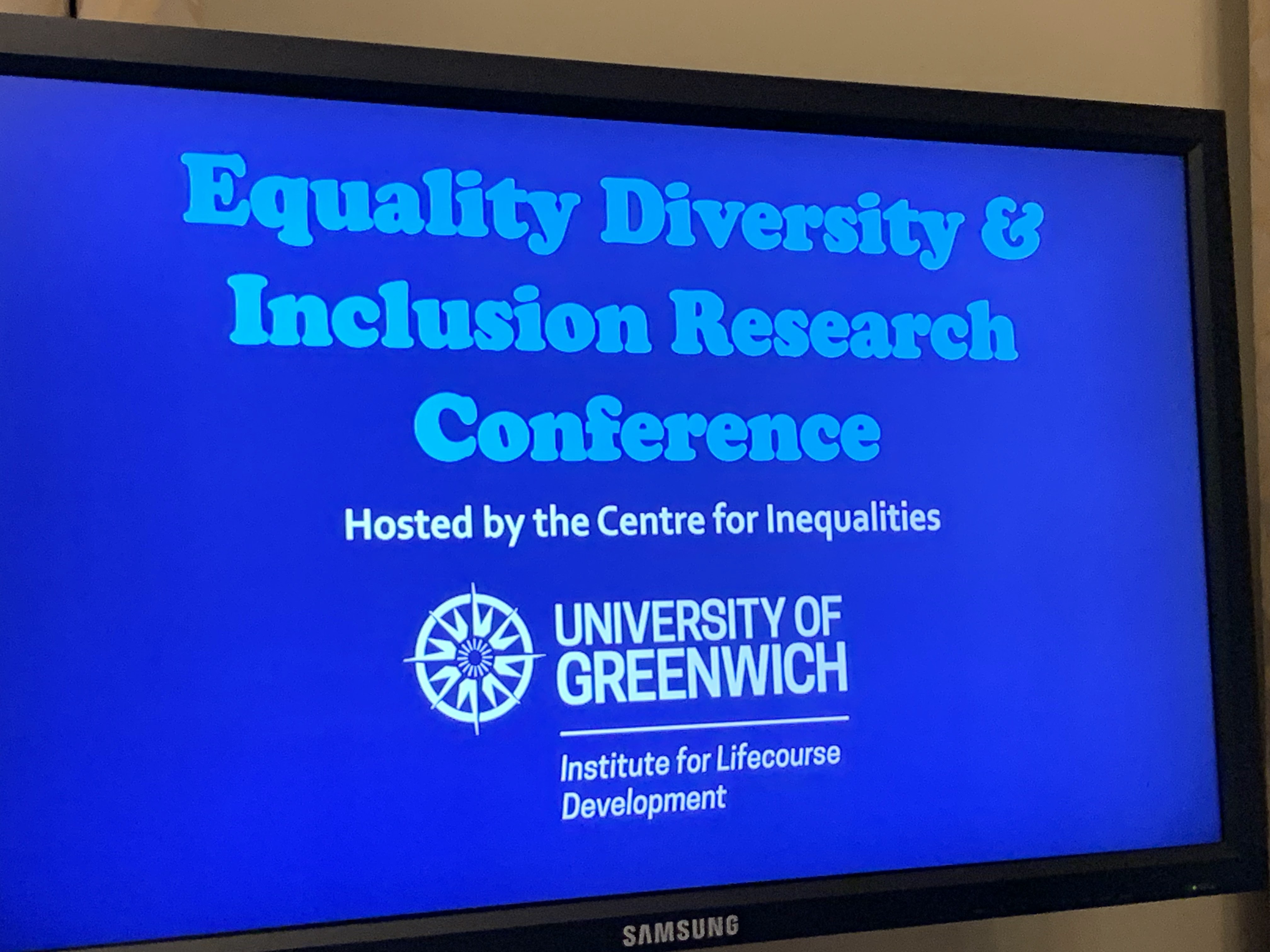 Equality Diversity & Inclusion Research Conference

Hosted by the Centre for Inequalities

UNIVERSITY OF GREENWICH

Institute for Lifecourse Development

SAMSUNG